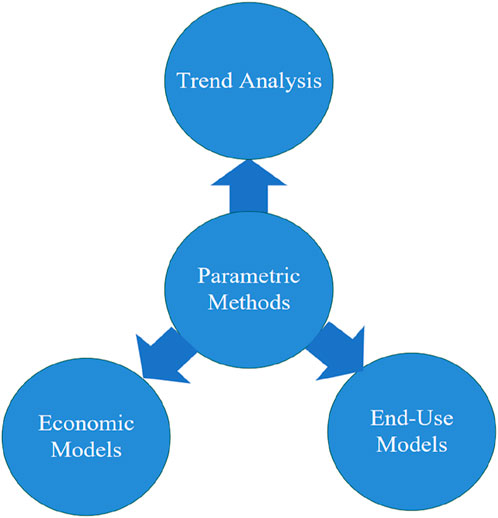 Trend Analysis

Parametric Methods

Economic Models

End-Use Models